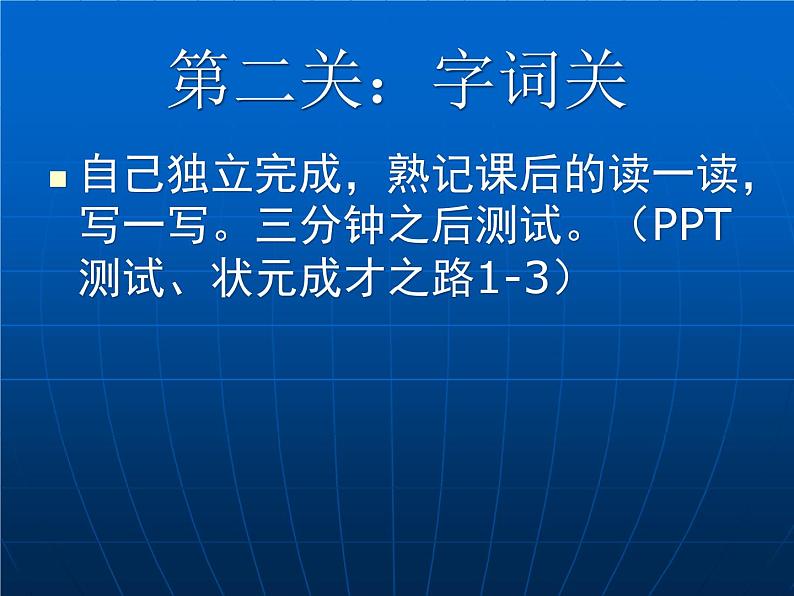 第二关：字词关

自己独立完成，熟记课后的读一读，写一写。三分钟之后测试。（PPT测试、状元成才之路1-3）